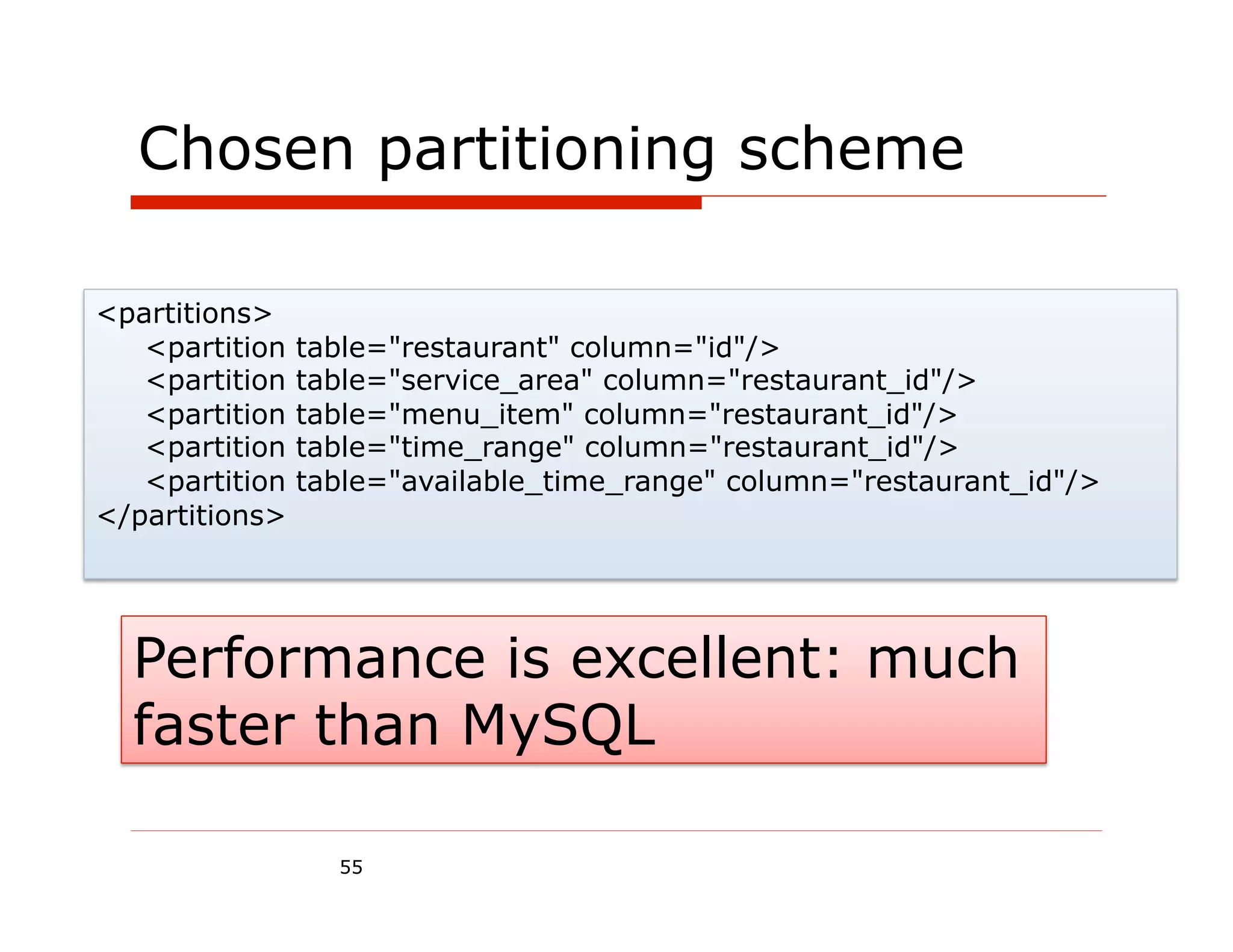 Chosen partitioning scheme

<partitions>
<partition table="restaurant" column="id"/>
<partition table="service_area" column="restaurant_id"/>
<partition table="menu_item" column="restaurant_id"/>
<partition table="time_range" column="restaurant_id"/>
<partition table="available_time_range" column="restaurant_id"/>
</partitions>

Performance is excellent: much faster than MySQL

55